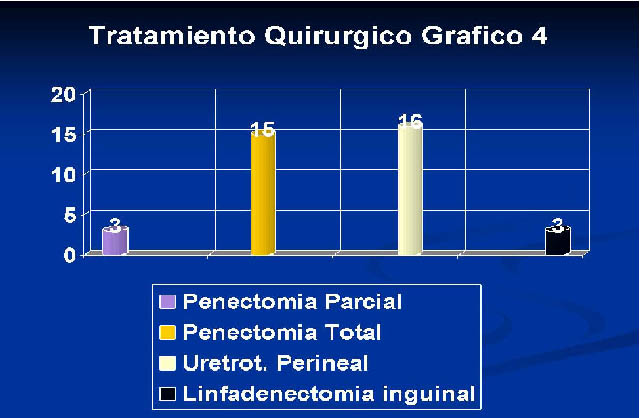 Tratamiento Quirurgico Grafico 4

20
15
10
5
0

3
15
16
3

Penectomia Parcial
Penectomia Total
Uretrot. Perineal
Linfadenectomia inguinal